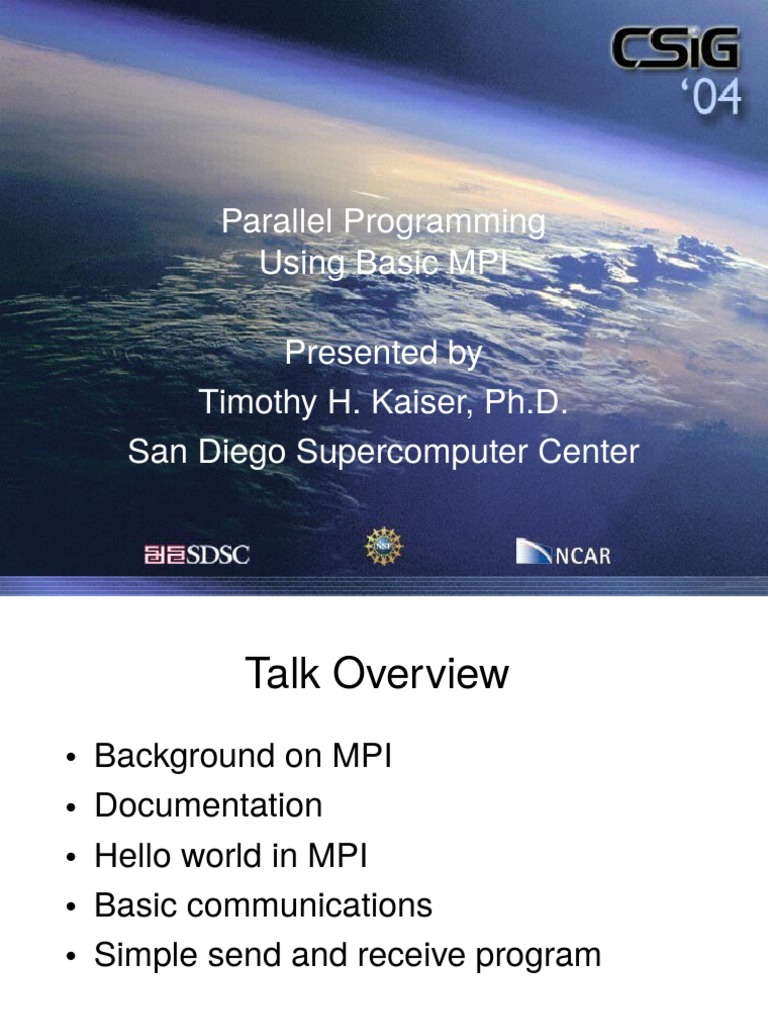 CSiG
'04

Parallel Programming
Using Basic MPI

Presented by
Timothy H. Kaiser, Ph.D.
San Diego Supercomputer Center

SDSC
NSF
NCAR

Talk Overview

• Background on MPI
• Documentation
• Hello world in MPI
• Basic communications
• Simple send and receive program